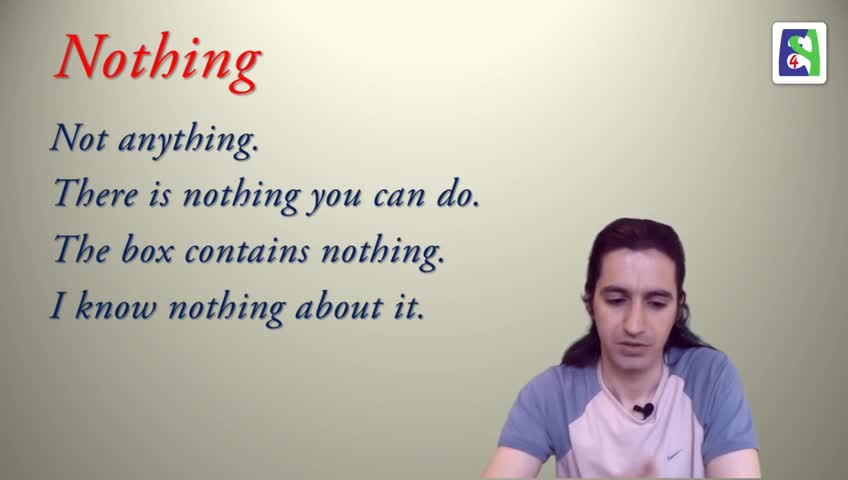 Nothing

Not anything.
There is nothing you can do.
The box contains nothing.
I know nothing about it.

4